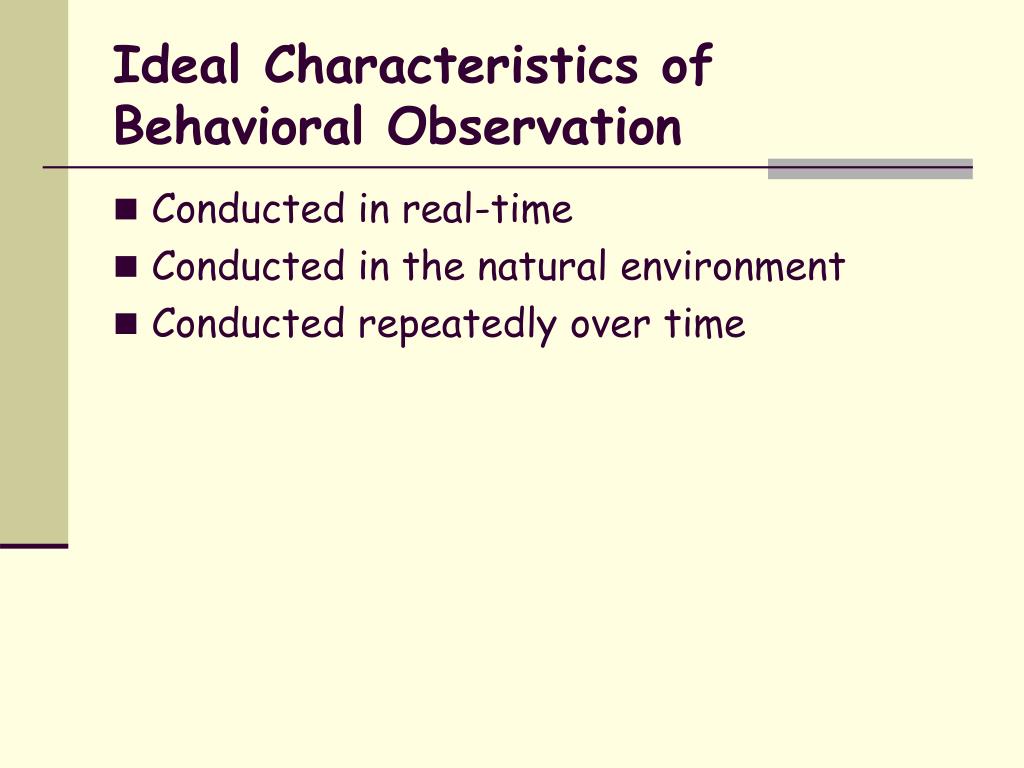 Ideal Characteristics of Behavioral Observation

- Conducted in real-time
- Conducted in the natural environment
- Conducted repeatedly over time